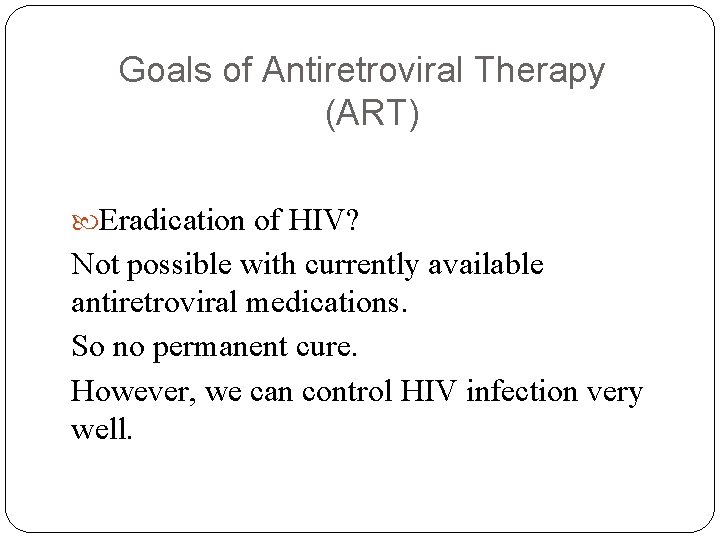 Goals of Antiretroviral Therapy (ART)

Eradication of HIV?

Not possible with currently available antiretroviral medications.

So no permanent cure.

However, we can control HIV infection very well.